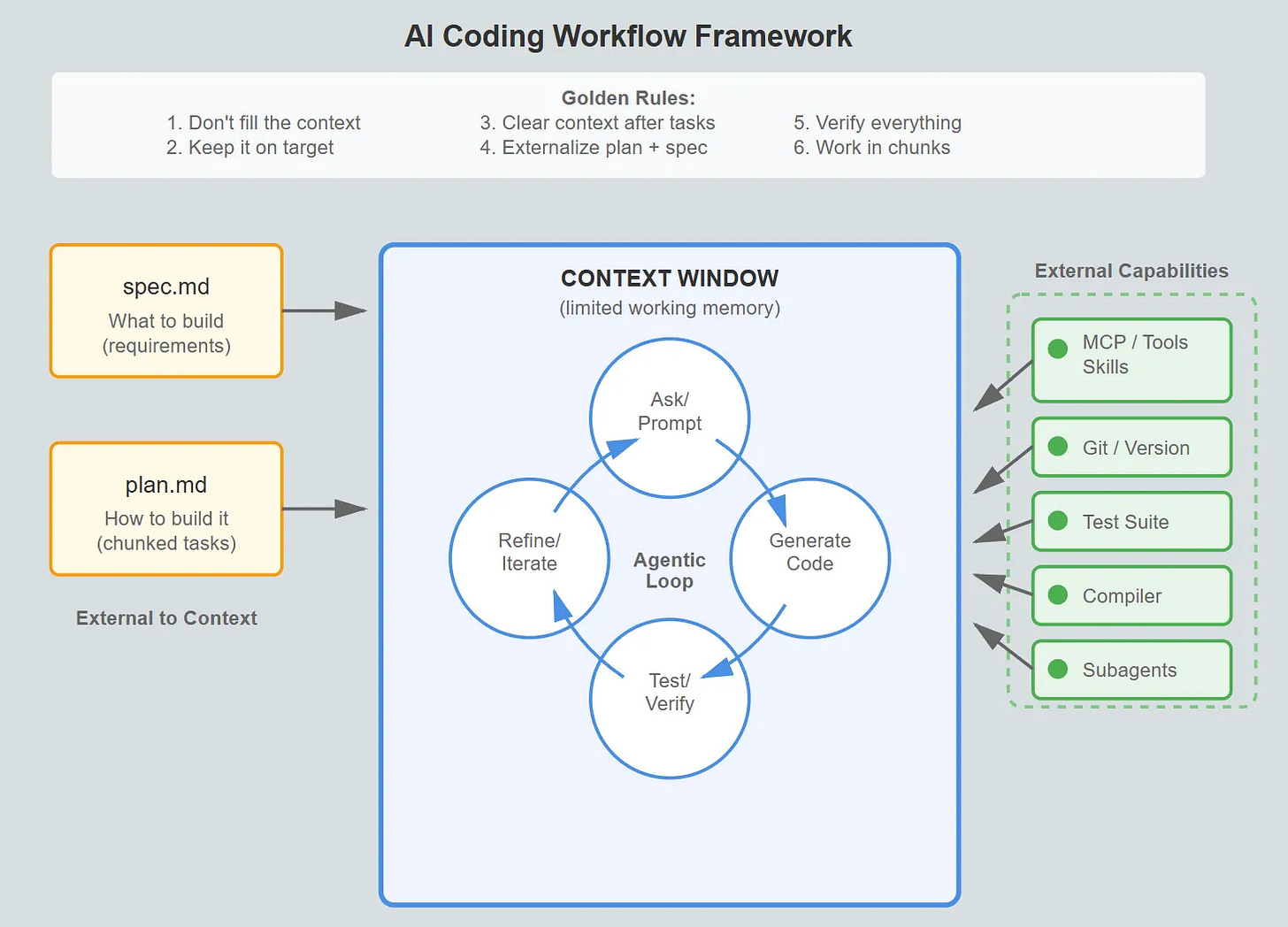 AI Coding Workflow Framework

Golden Rules:
1. Don't fill the context
2. Keep it on target
3. Clear context after tasks
4. Externalize plan + spec
5. Verify everything
6. Work in chunks

spec.md
What to build
(requirements)

plan.md
How to build it
(chunked tasks)

External to Context

CONTEXT WINDOW
(limited working memory)

Ask/
Prompt

Generate
Code

Test/
Verify

Refine/
Iterate

Agentic
Loop

External Capabilities

MCP / Tools
Skills

Git / Version

Test Suite

Compiler

Subagents